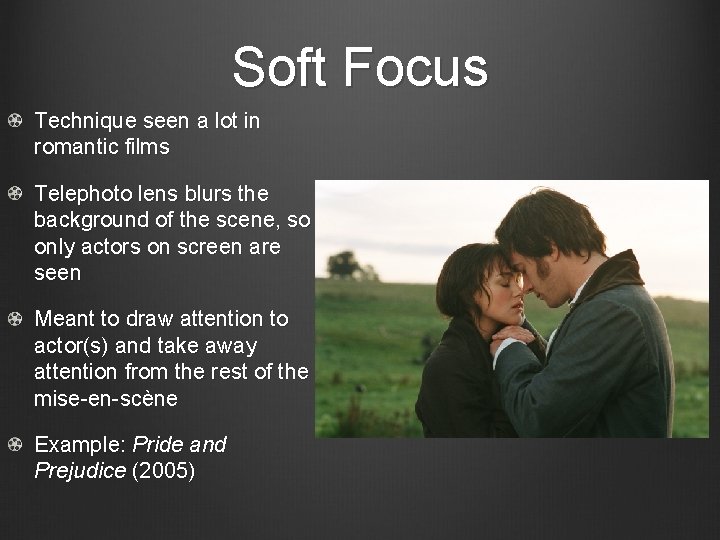 Soft Focus

Technique seen a lot in romantic films

Telephoto lens blurs the background of the scene, so only actors on screen are seen

Meant to draw attention to actor(s) and take away attention from the rest of the mise-en-scène

Example: Pride and Prejudice (2005)